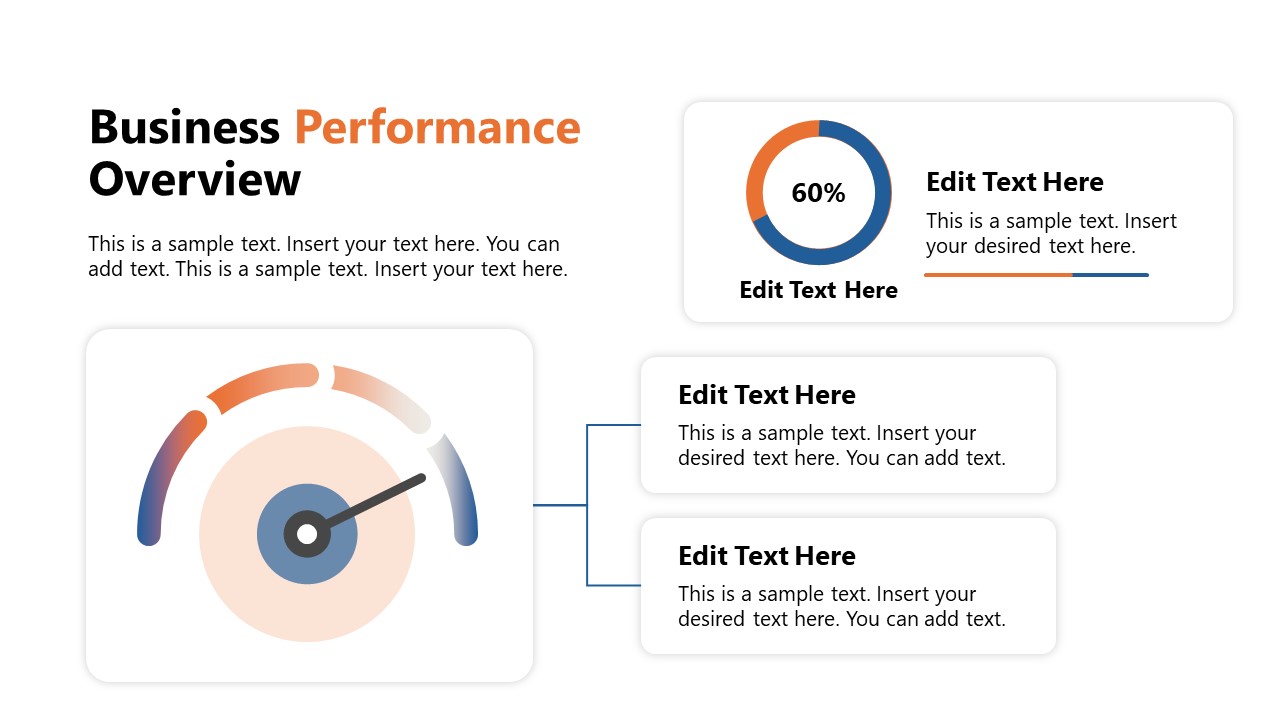 Business Performance Overview

This is a sample text. Insert your text here. You can add text. This is a sample text. Insert your text here.

60%

Edit Text Here

Edit Text Here

This is a sample text. Insert your desired text here.

Edit Text Here

This is a sample text. Insert your desired text here. You can add text.

Edit Text Here

This is a sample text. Insert your desired text here. You can add text.